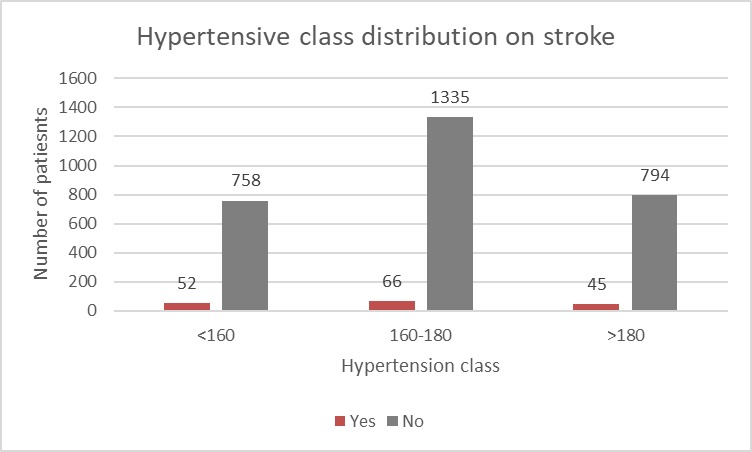 Hypertensive class distribution on stroke

Number of patiesnts

1600
1400
1200
1000
800
600
400
200
0

52
758
66
1335
45
794

<160
160-180
>180

Hypertension class

Yes
No